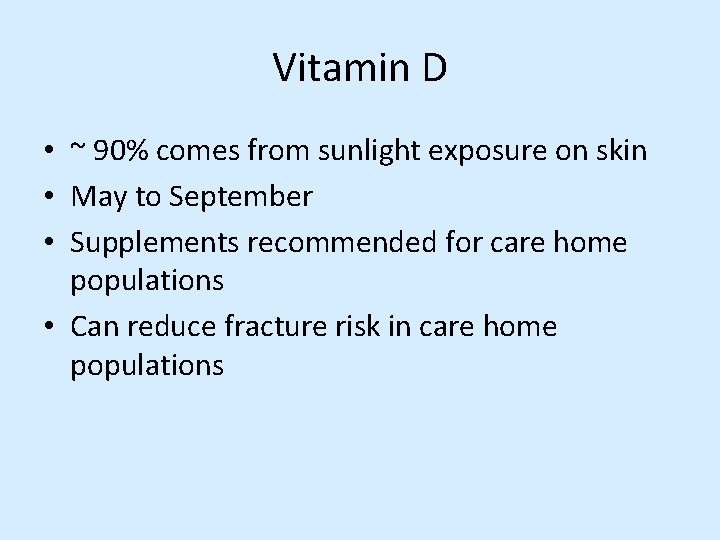 Vitamin D

• ~ 90% comes from sunlight exposure on skin
• May to September
• Supplements recommended for care home populations
• Can reduce fracture risk in care home populations